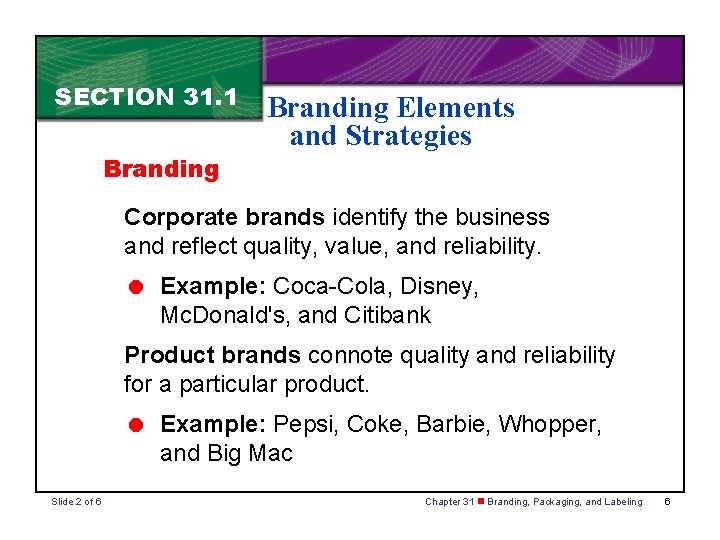 SECTION 31.1

Branding Elements and Strategies

Branding

Corporate brands identify the business and reflect quality, value, and reliability.

Example: Coca-Cola, Disney, McDonald's, and Citibank

Product brands connote quality and reliability for a particular product.

Example: Pepsi, Coke, Barbie, Whopper, and Big Mac

Slide 2 of 6

Chapter 31 Branding, Packaging, and Labeling 6